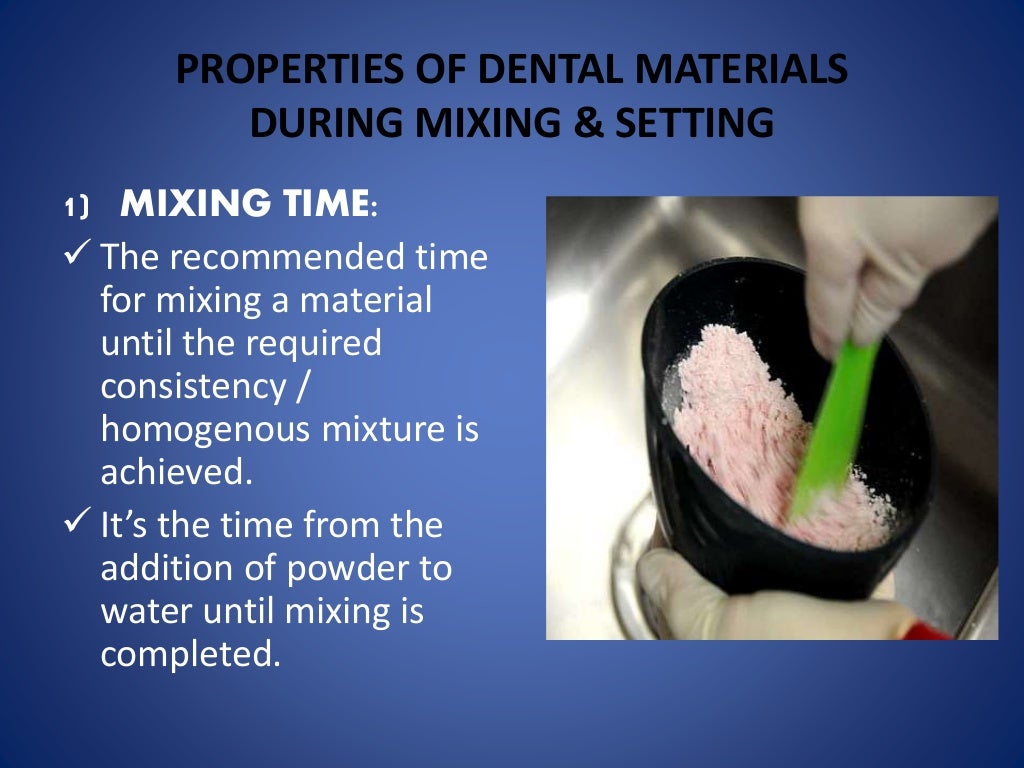 PROPERTIES OF DENTAL MATERIALS DURING MIXING & SETTING

1) MIXING TIME:

✓ The recommended time for mixing a material until the required consistency / homogenous mixture is achieved.

✓ It's the time from the addition of powder to water until mixing is completed.